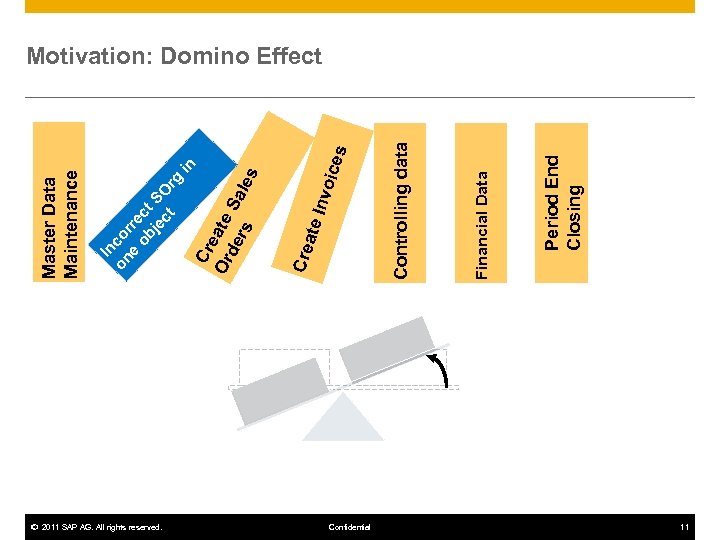 Motivation: Domino Effect

Master Data Maintenance

Incorrect SOrg in one object

Create Sales Orders

Create Invoices

Controlling data

Financial Data

Period End Closing

© 2011 SAP AG. All rights reserved.

Confidential

11